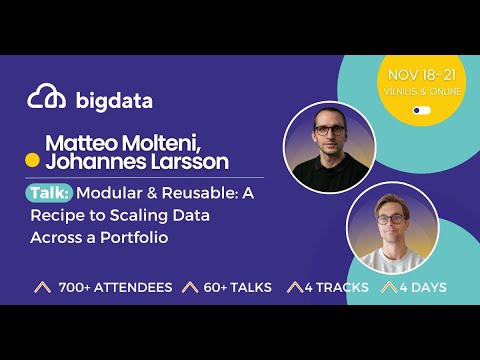 bigdata

NOV 18–21
VILNIUS & ONLINE

Matteo Molteni, Johannes Larsson

Talk: Modular & Reusable: A Recipe to Scaling Data Across a Portfolio

700+ ATTENDEES 60+ TALKS 4 TRACKS 4 DAYS